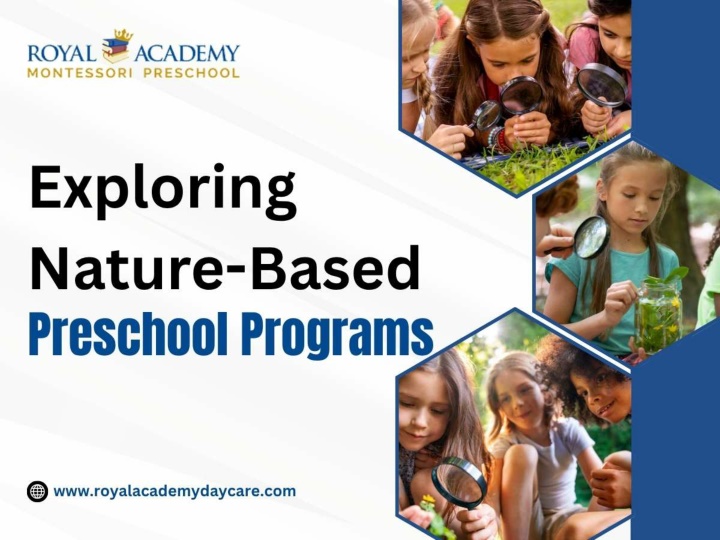 ROYAL ACADEMY
MONTESSORI PRESCHOOL

Exploring
Nature-Based
Preschool Programs

www.royalacademydaycare.com